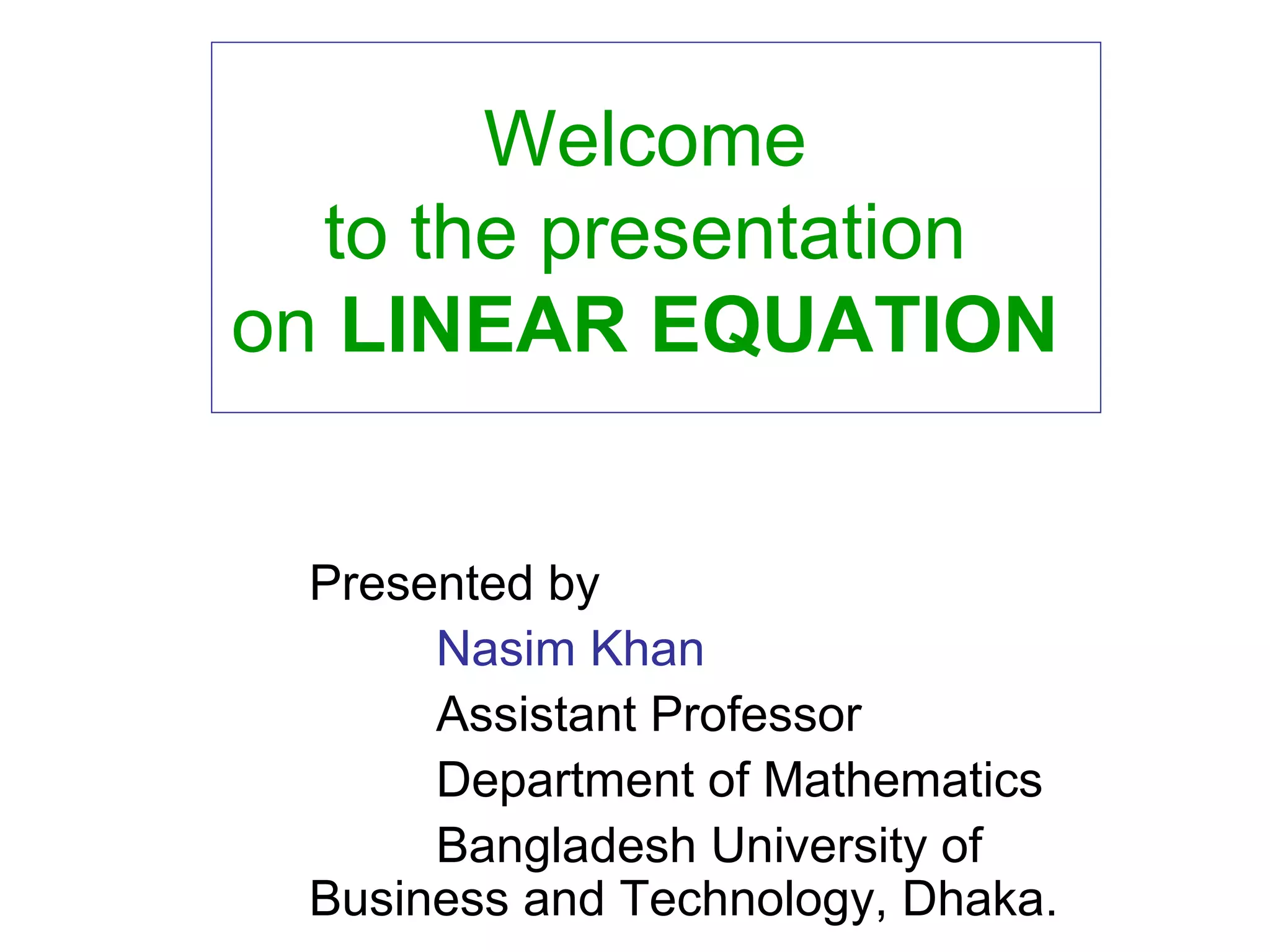 Welcome
to the presentation
on LINEAR EQUATION

Presented by
Nasim Khan
Assistant Professor
Department of Mathematics
Bangladesh University of Business and Technology, Dhaka.